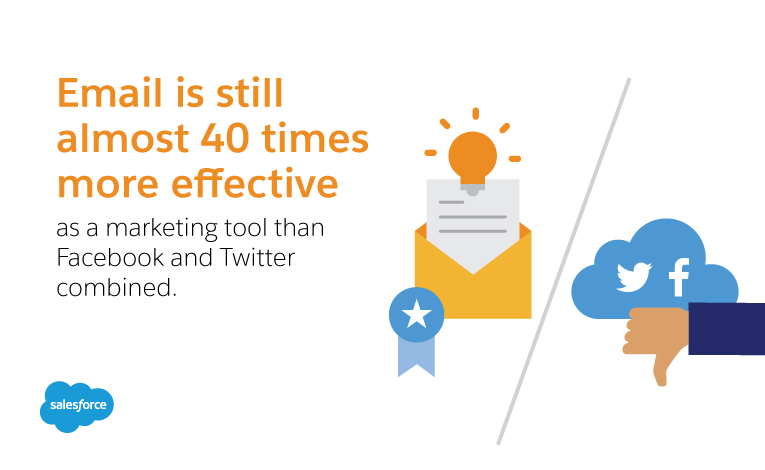 Email is still almost 40 times more effective

as a marketing tool than Facebook and Twitter combined.

salesforce